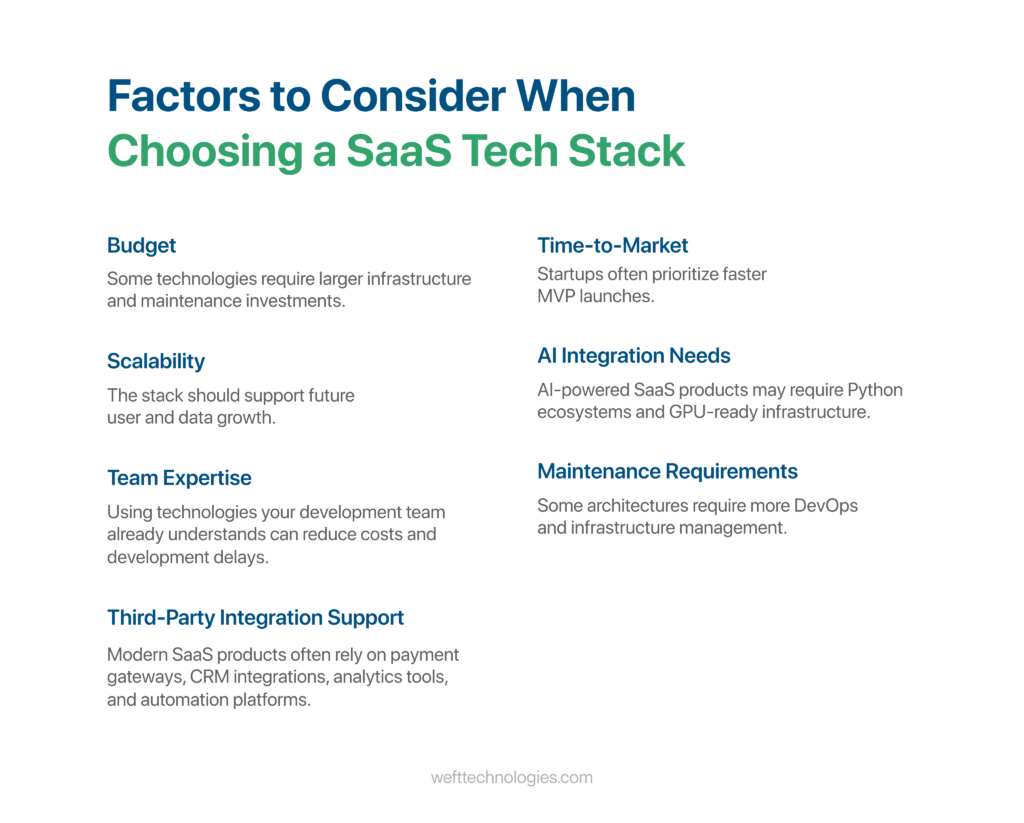 Factors to Consider When Choosing a SaaS Tech Stack

Budget
Some technologies require larger infrastructure and maintenance investments.

Scalability
The stack should support future user and data growth.

Team Expertise
Using technologies your development team already understands can reduce costs and development delays.

Third-Party Integration Support
Modern SaaS products often rely on payment gateways, CRM integrations, analytics tools, and automation platforms.

Time-to-Market
Startups often prioritize faster MVP launches.

AI Integration Needs
AI-powered SaaS products may require Python ecosystems and GPU-ready infrastructure.

Maintenance Requirements
Some architectures require more DevOps and infrastructure management.

wefttechnologies.com